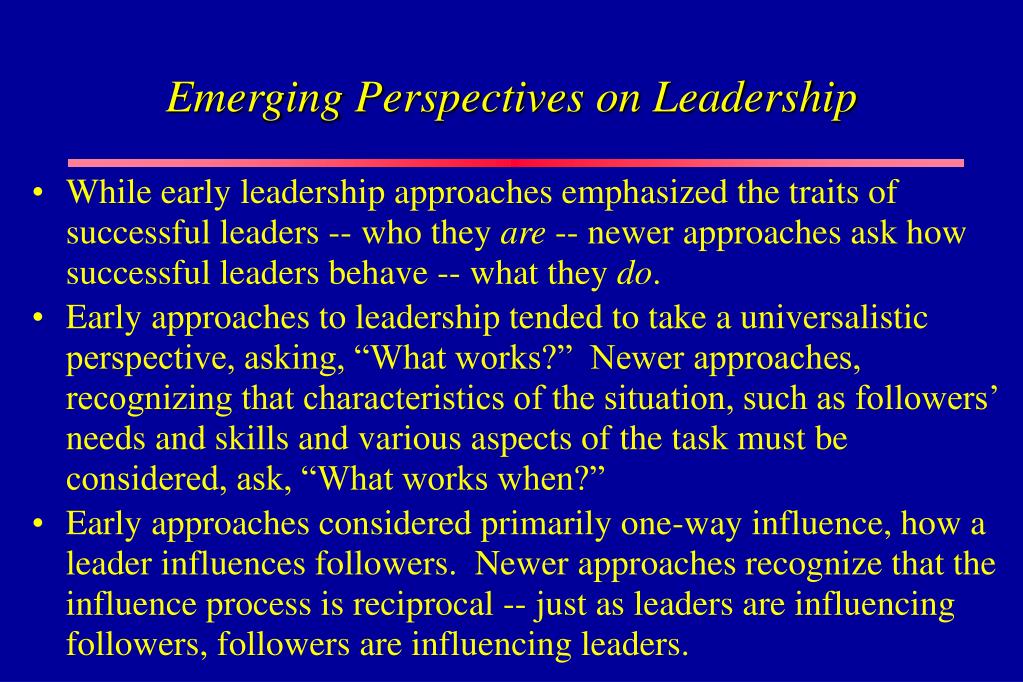 Emerging Perspectives on Leadership

• While early leadership approaches emphasized the traits of successful leaders -- who they are -- newer approaches ask how successful leaders behave -- what they do.

• Early approaches to leadership tended to take a universalistic perspective, asking, “What works?”  Newer approaches, recognizing that characteristics of the situation, such as followers’ needs and skills and various aspects of the task must be considered, ask, “What works when?”

• Early approaches considered primarily one-way influence, how a leader influences followers.  Newer approaches recognize that the influence process is reciprocal -- just as leaders are influencing followers, followers are influencing leaders.